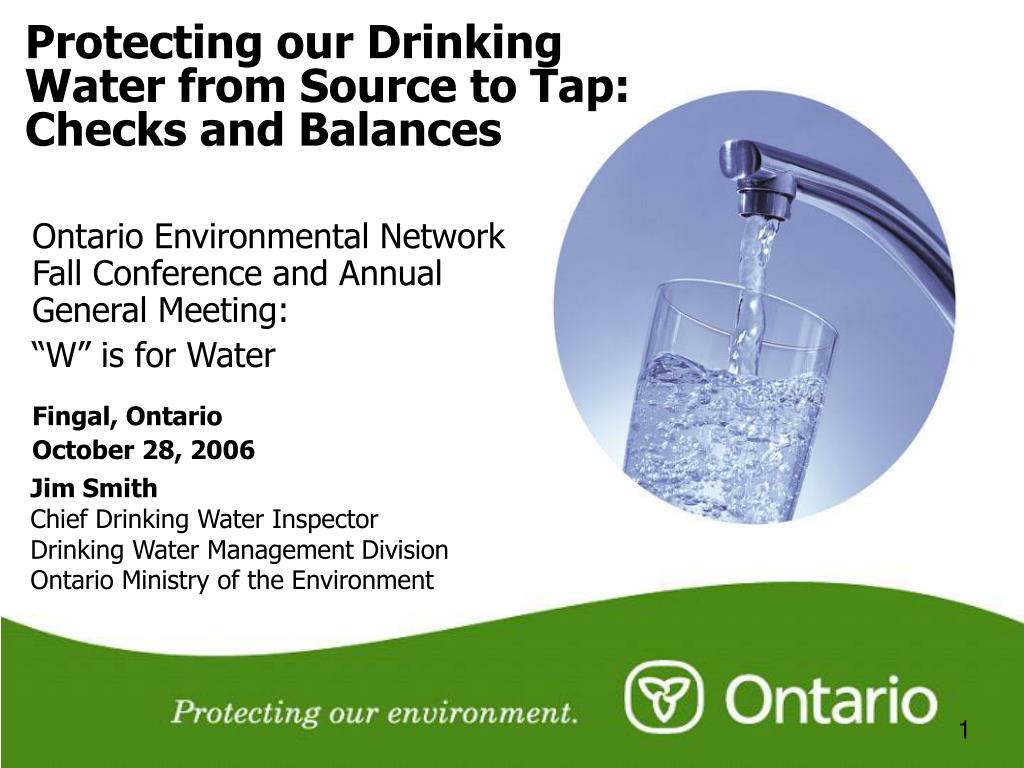 Protecting our Drinking Water from Source to Tap: Checks and Balances

Ontario Environmental Network Fall Conference and Annual General Meeting:

“W” is for Water

Fingal, Ontario

October 28, 2006

Jim Smith

Chief Drinking Water Inspector

Drinking Water Management Division

Ontario Ministry of the Environment

Protecting our environment.

Ontario

1